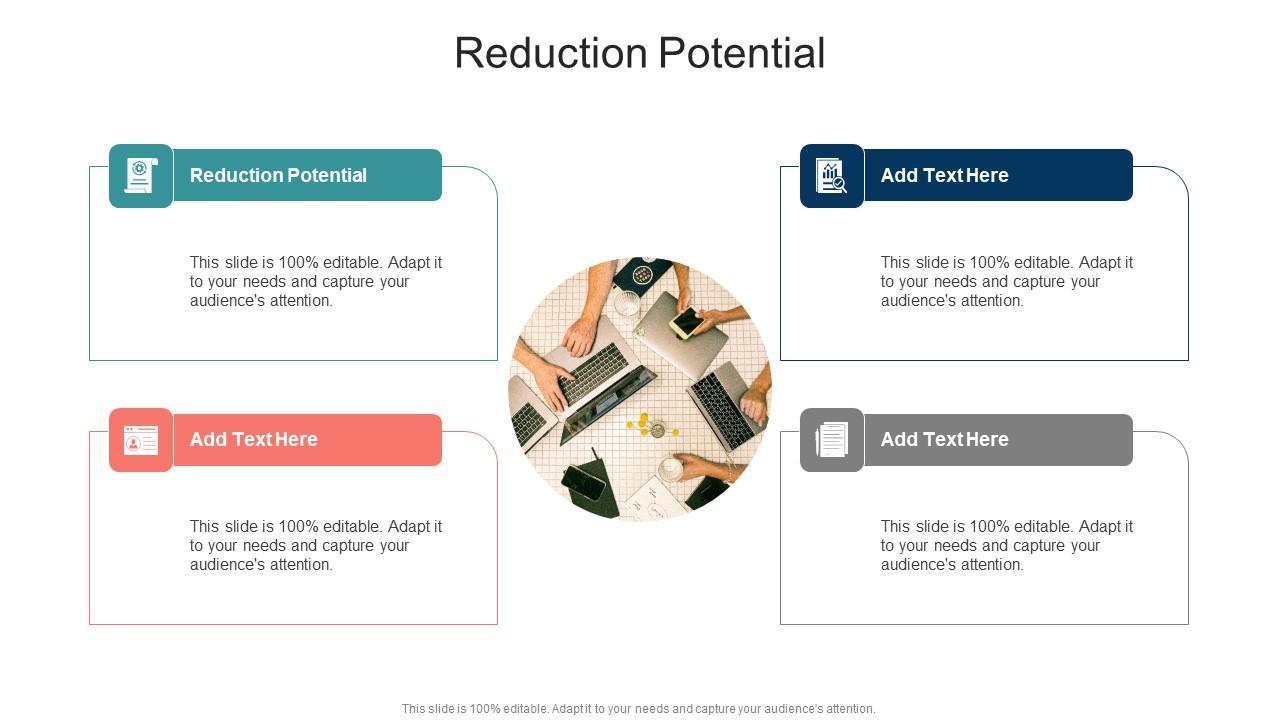 Reduction Potential

Reduction Potential

This slide is 100% editable. Adapt it to your needs and capture your audience's attention.

Add Text Here

This slide is 100% editable. Adapt it to your needs and capture your audience's attention.

Add Text Here

This slide is 100% editable. Adapt it to your needs and capture your audience's attention.

Add Text Here

This slide is 100% editable. Adapt it to your needs and capture your audience's attention.

This slide is 100% editable. Adapt it to your needs and capture your audience's attention.